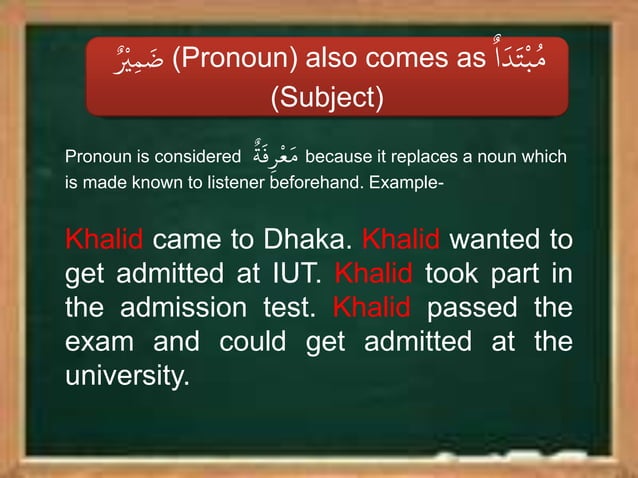 ضَمِيْرٌ (Pronoun) also comes as مُبْتَدَأٌ (Subject)

Pronoun is considered مَعْرِفَةٌ because it replaces a noun which is made known to listener beforehand. Example-

Khalid came to Dhaka. Khalid wanted to get admitted at IUT. Khalid took part in the admission test. Khalid passed the exam and could get admitted at the university.